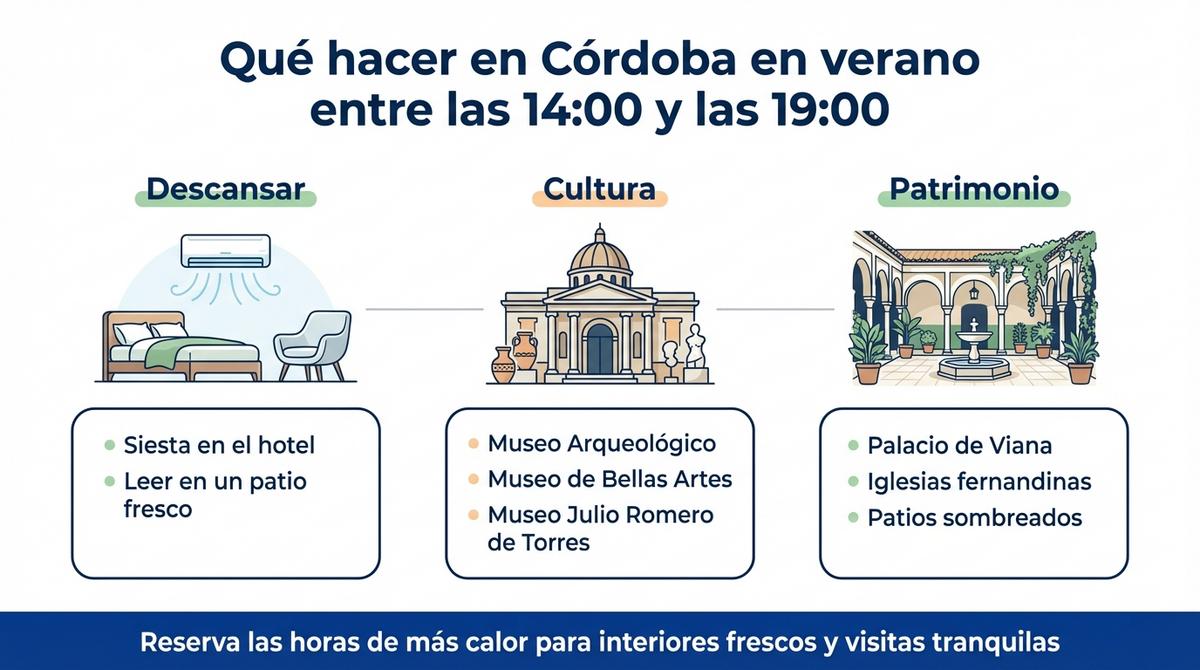 Qué hacer en Córdoba en verano entre las 14:00 y las 19:00

Descansar

- Siesta en el hotel
- Leer en un patio fresco

Cultura

- Museo Arqueológico
- Museo de Bellas Artes
- Museo Julio Romero de Torres

Patrimonio

- Palacio de Viana
- Iglesias fernandinas
- Patios sombreados

Reserva las horas de más calor para interiores frescos y visitas tranquilas